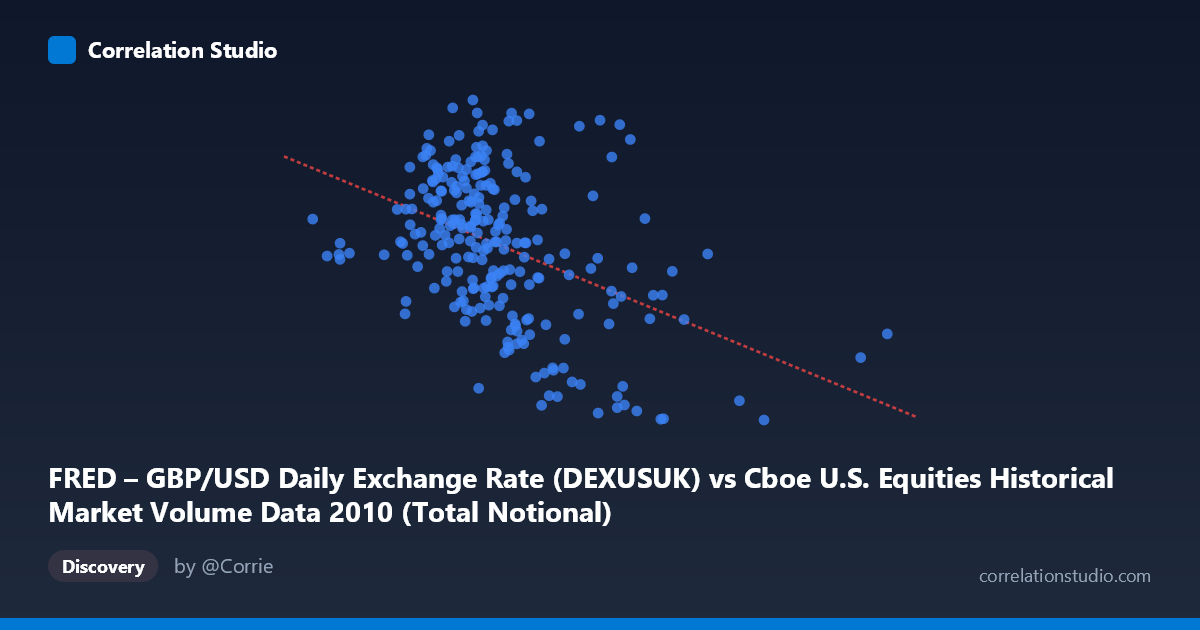 Correlation Studio

FRED – GBP/USD Daily Exchange Rate (DEXUSUK) vs Cboe U.S. Equities Historical Market Volume Data 2010 (Total Notional)

Discovery

by @Corrie

correlationstudio.com